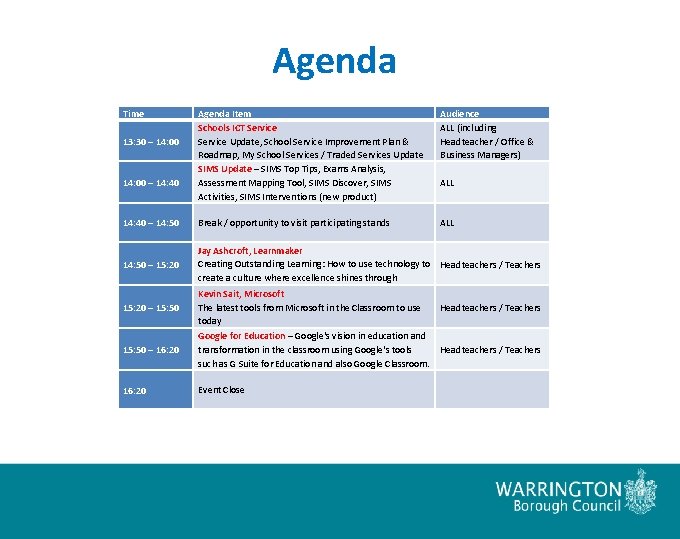 Agenda

| Time | Agenda Item | Audience |
|---|---|---|
| 13:30 – 14:00 | Schools ICT Service Service Update, School Service Improvement Plan & Roadmap, My School Services / Traded Services Update | ALL (including Headteacher / Office & Business Managers) |
| 14:00 – 14:40 | SIMS Update – SIMS Top Tips, Exams Analysis, Assessment Mapping Tool, SIMS Discover, SIMS Activities, SIMS Interventions (new product) | ALL |
| 14:40 – 14:50 | Break / opportunity to visit participating stands | ALL |
| 14:50 – 15:20 | Jay Ashcroft, Learnmaker Creating Outstanding Learning: How to use technology to create a culture where excellence shines through | Headteachers / Teachers |
| 15:20 – 15:50 | Kevin Sait, Microsoft The latest tools from Microsoft in the Classroom to use today | Headteachers / Teachers |
| 15:50 – 16:20 | Google for Education – Google's vision in education and transformation in the classroom using Google's tools such as G Suite for Education and also Google Classroom. | Headteachers / Teachers |
| 16:20 | Event Close | |

WARRINGTON Borough Council